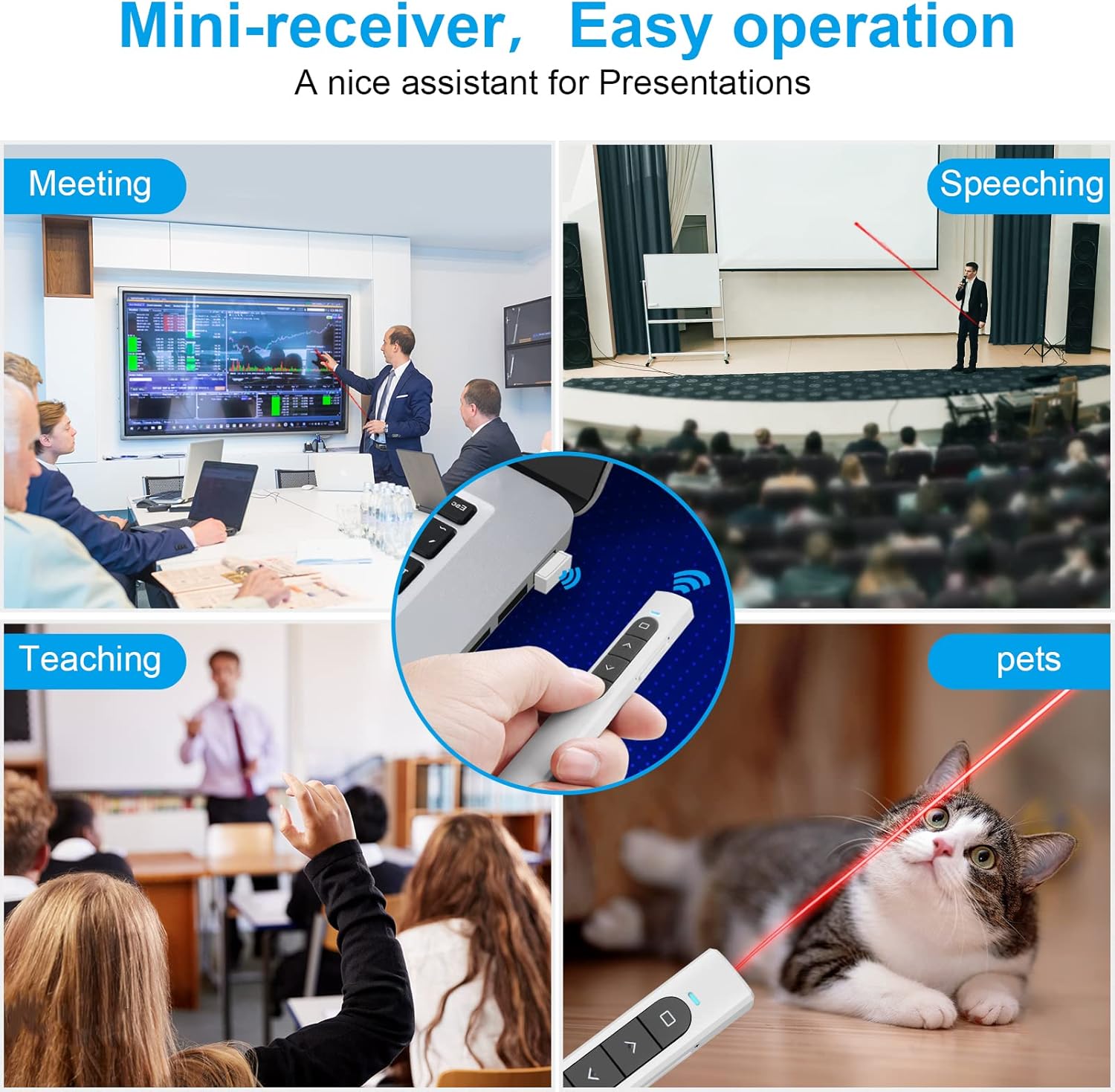 Mini-receiver， Easy operation
A nice assistant for Presentations

Meeting

Speeching

Esc

Teaching

pets